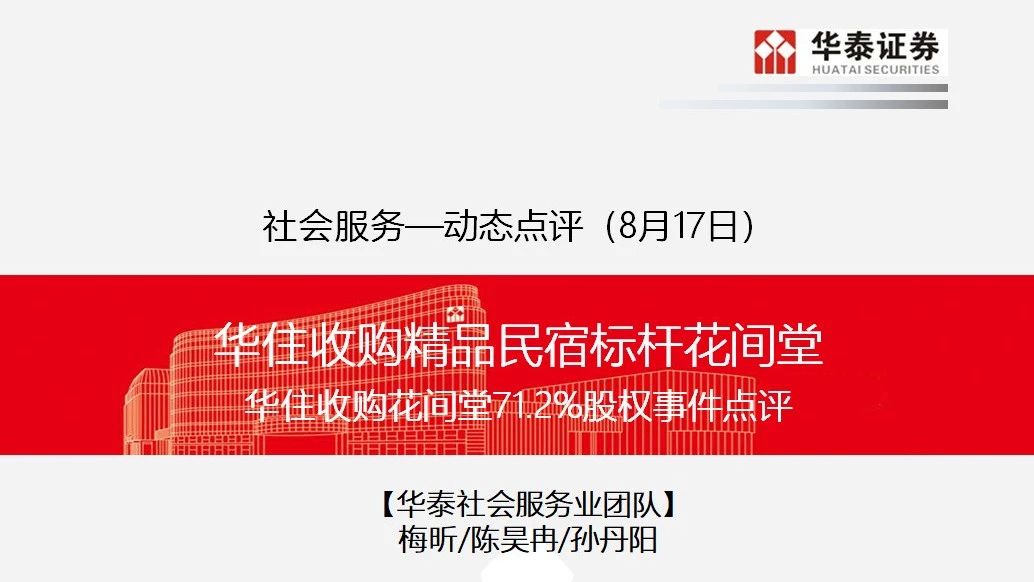 华泰证券
HUATAI SECURITIES

社会服务—动态点评（8月17日）

华住收购精品民宿标杆花间堂

华住收购花间堂71.2%股权事件点评

【华泰社会服务业团队】
梅昕/陈昊冉/孙丹阳